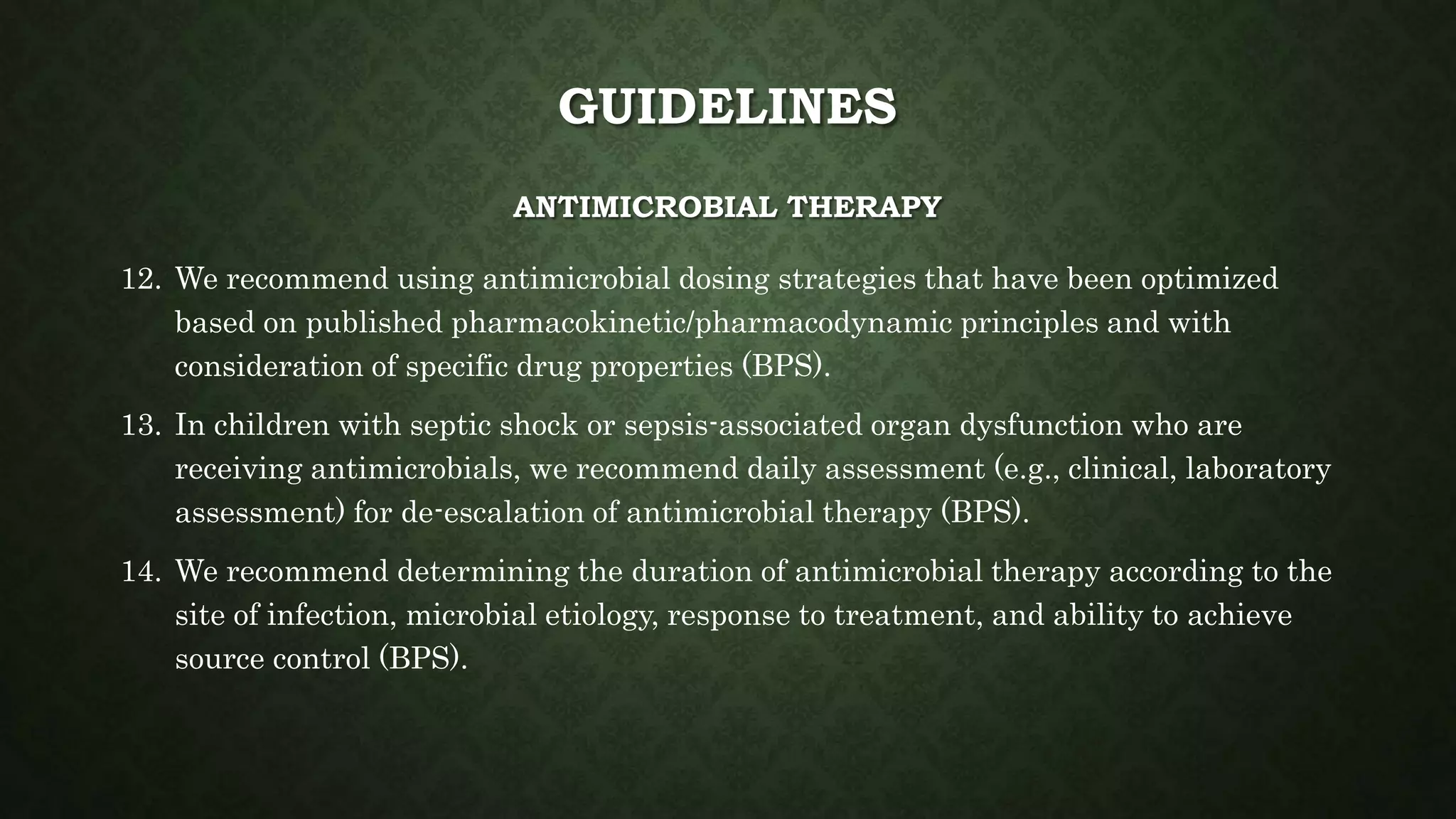 GUIDELINES

ANTIMICROBIAL THERAPY

12. We recommend using antimicrobial dosing strategies that have been optimized based on published pharmacokinetic/pharmacodynamic principles and with consideration of specific drug properties (BPS).

13. In children with septic shock or sepsis-associated organ dysfunction who are receiving antimicrobials, we recommend daily assessment (e.g., clinical, laboratory assessment) for de-escalation of antimicrobial therapy (BPS).

14. We recommend determining the duration of antimicrobial therapy according to the site of infection, microbial etiology, response to treatment, and ability to achieve source control (BPS).